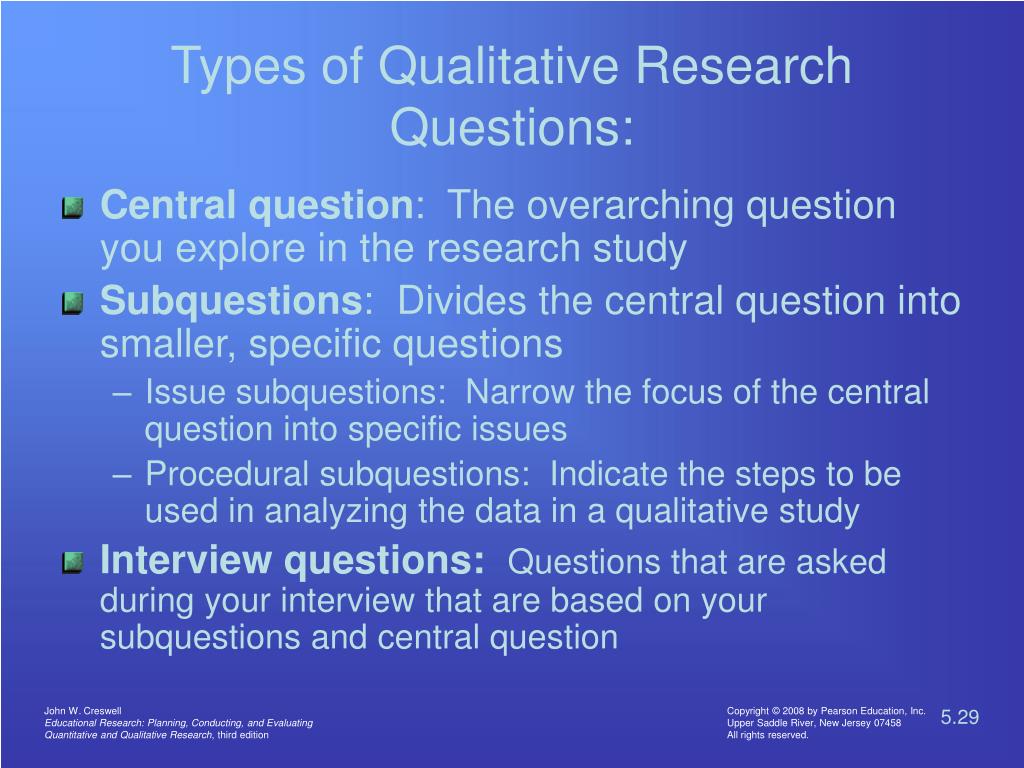 Types of Qualitative Research Questions:

Central question: The overarching question you explore in the research study

Subquestions: Divides the central question into smaller, specific questions

– Issue subquestions: Narrow the focus of the central question into specific issues

– Procedural subquestions: Indicate the steps to be used in analyzing the data in a qualitative study

Interview questions: Questions that are asked during your interview that are based on your subquestions and central question

John W. Creswell
Educational Research: Planning, Conducting, and Evaluating Quantitative and Qualitative Research, third edition

Copyright © 2008 by Pearson Education, Inc.
Upper Saddle River, New Jersey 07458
All rights reserved.

5.29